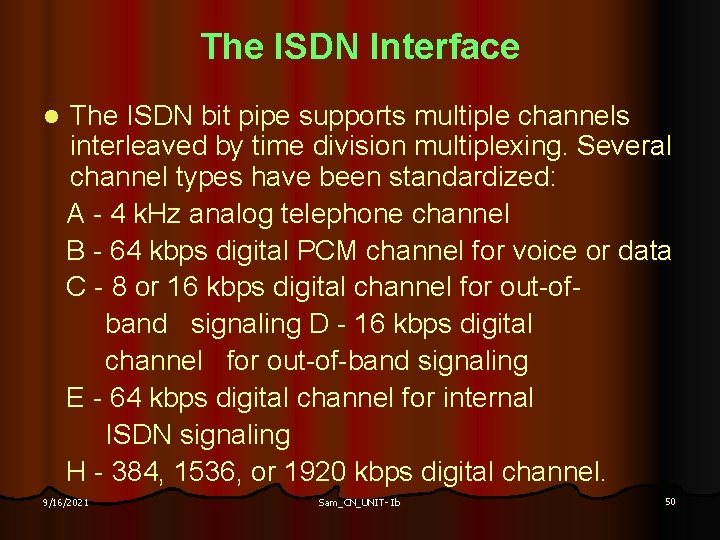 The ISDN Interface

The ISDN bit pipe supports multiple channels interleaved by time division multiplexing. Several channel types have been standardized:

A - 4 kHz analog telephone channel

B - 64 kbps digital PCM channel for voice or data

C - 8 or 16 kbps digital channel for out-of-band signaling D - 16 kbps digital channel for out-of-band signaling

E - 64 kbps digital channel for internal ISDN signaling

H - 384, 1536, or 1920 kbps digital channel.

9/16/2021

Sam_CN_UNIT- Ib

50